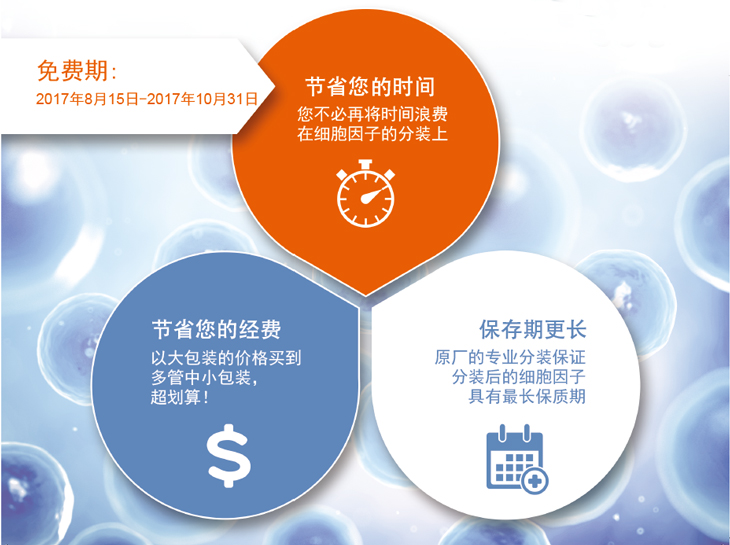 免费期:
2017年8月15日-2017年10月31日

节省您的时间
您不必再将时间浪费在细胞因子的分装上

节省您的经费
以大包装的价格买到多管中小包装，超划算！

$

保存期更长
原厂的专业分装保证分装后的细胞因子具有最长保质期